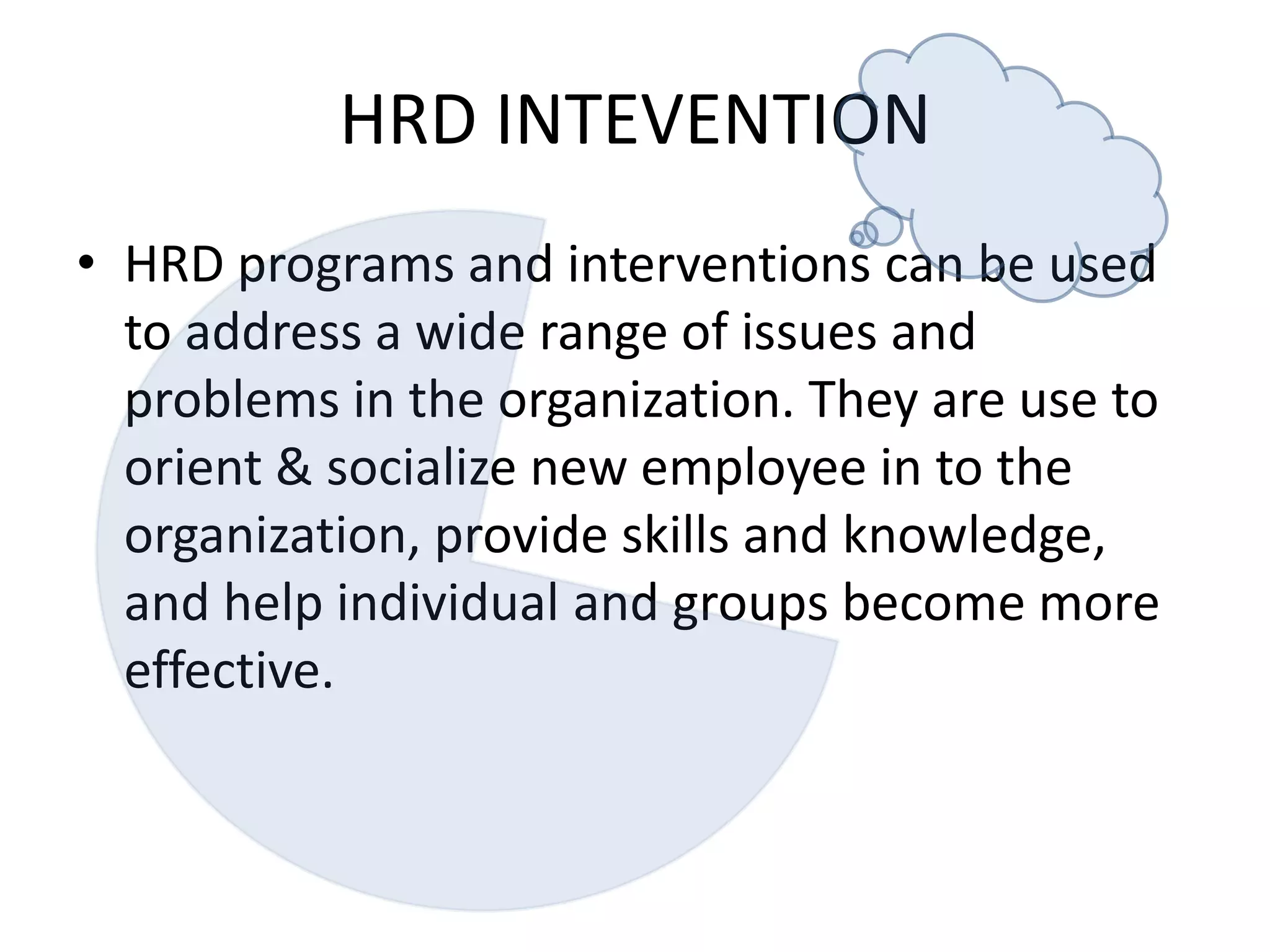 HRD INTEVENTION

• HRD programs and interventions can be used to address a wide range of issues and problems in the organization. They are use to orient & socialize new employee in to the organization, provide skills and knowledge, and help individual and groups become more effective.